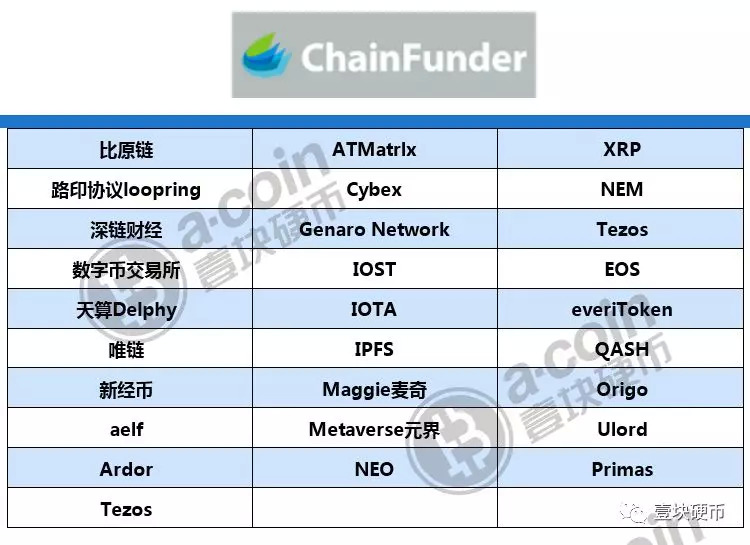 ChainFunder

| 比原链 | ATMatrlx | XRP |
|---|---|---|
| 路印协议loopring | Cybex | NEM |
| 深链财经 | Genaro Network | Tezos |
| 数字币交易所 | IOST | EOS |
| 天算Delphy | IOTA | everiToken |
| 唯链 | IPFS | QASH |
| 新经币 | Maggie麦奇 | Origo |
| aelf | Metaverse元界 | Ulord |
| Ardor | NEO | Primas |
| Tezos | | |

a·coin 壹块硬币

a·coin 壹块硬币

壹块硬币